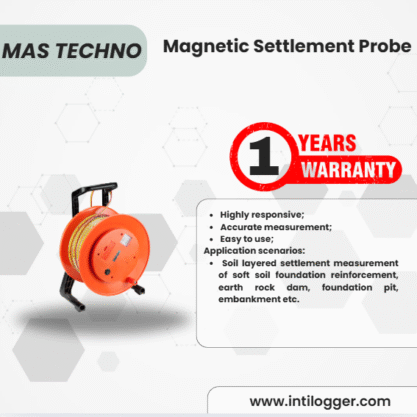 MAS TECHNO

Magnetic Settlement Probe

1 YEARS WARRANTY

- Highly responsive;
- Accurate measurement;
- Easy to use;

Application scenarios:

- Soil layered settlement measurement of soft soil foundation reinforcement, earth rock dam, foundation pit, embankment etc.

www.intilogger.com